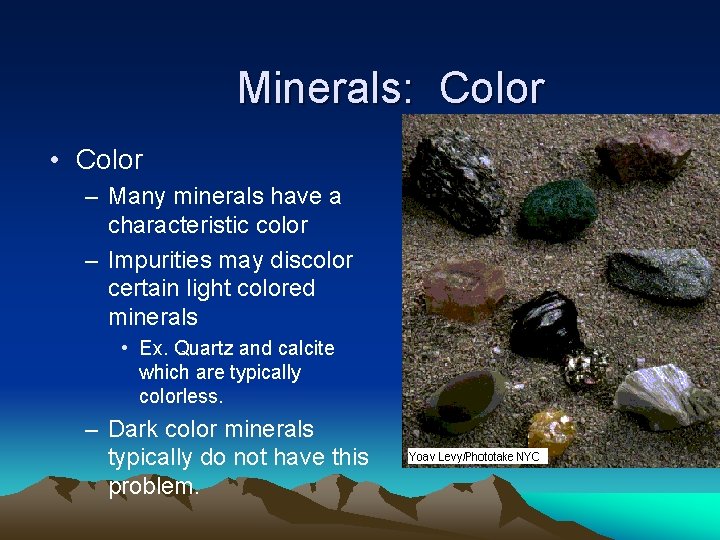 Minerals: Color

• Color
– Many minerals have a characteristic color
– Impurities may discolor certain light colored minerals
• Ex. Quartz and calcite which are typically colorless.
– Dark color minerals typically do not have this problem.

Yoav Levy/Phototake NYC